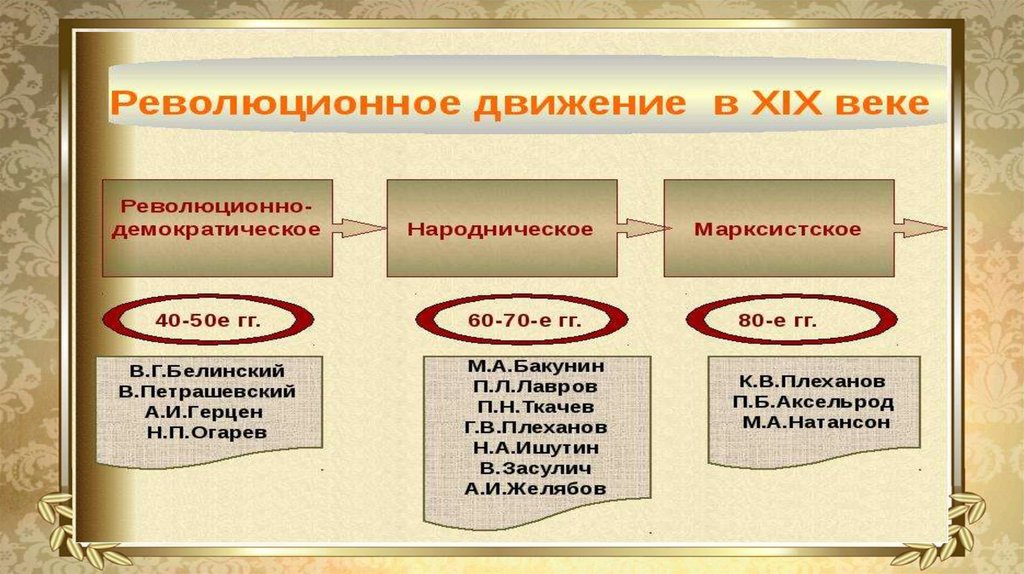 Революционное движение в XIX веке

Революционно-демократическое

Народническое

Марксистское

40-50е гг.

60-70-е гг.

80-е гг.

В.Г.Белинский
В.Петрашевский
А.И.Герцен
Н.П.Огарев

М.А.Бакунин
П.Л.Лавров
П.Н.Ткачев
Г.В.Плеханов
Н.А.Ишутин
В.Засулич
А.И.Желябов

К.В.Плеханов
П.Б.Аксельрод
М.А.Натансон